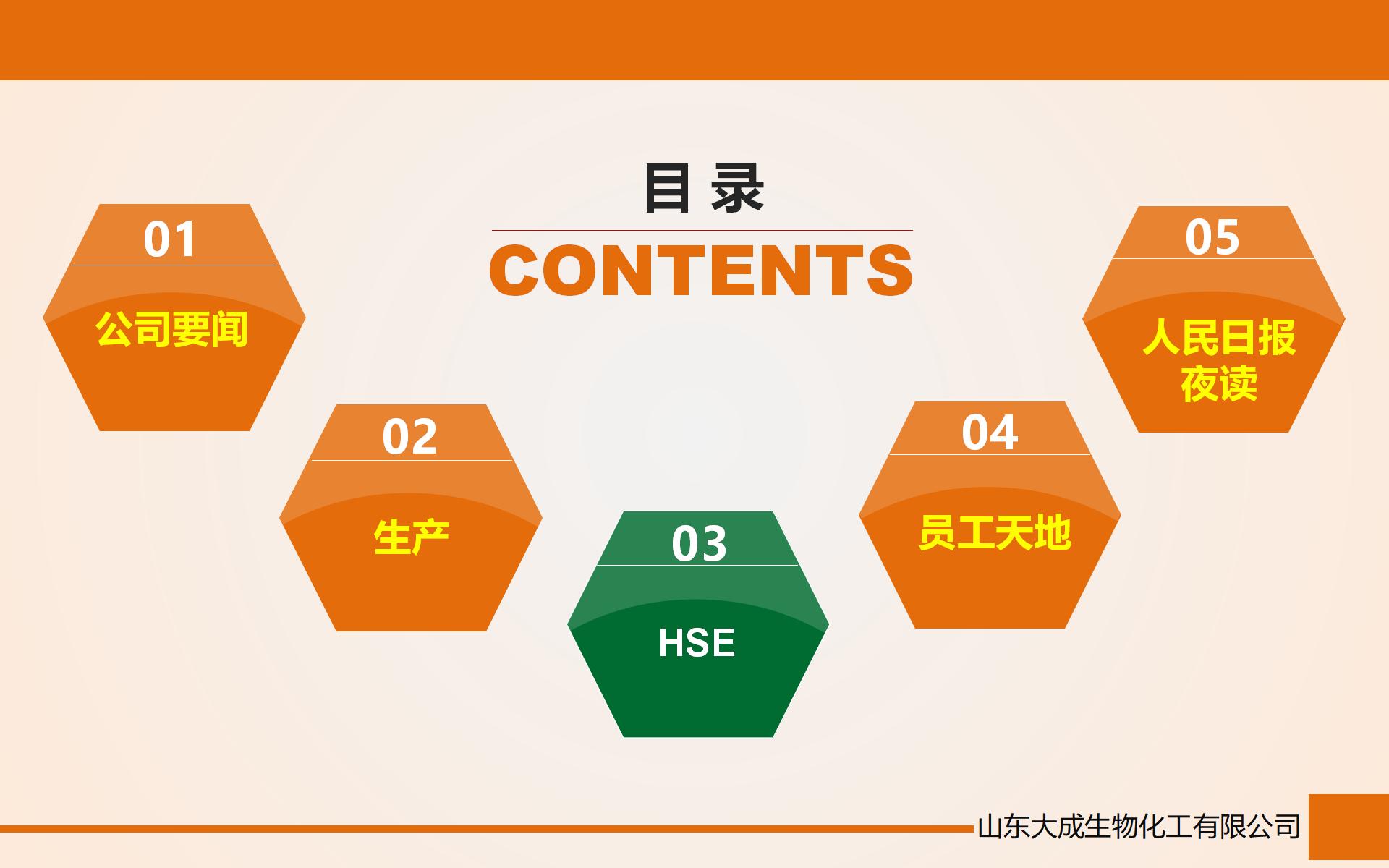 目 录
CONTENTS

01
公司要闻

02
生产

03
HSE

04
员工天地

05
人民日报夜读

山东大成生物化工有限公司